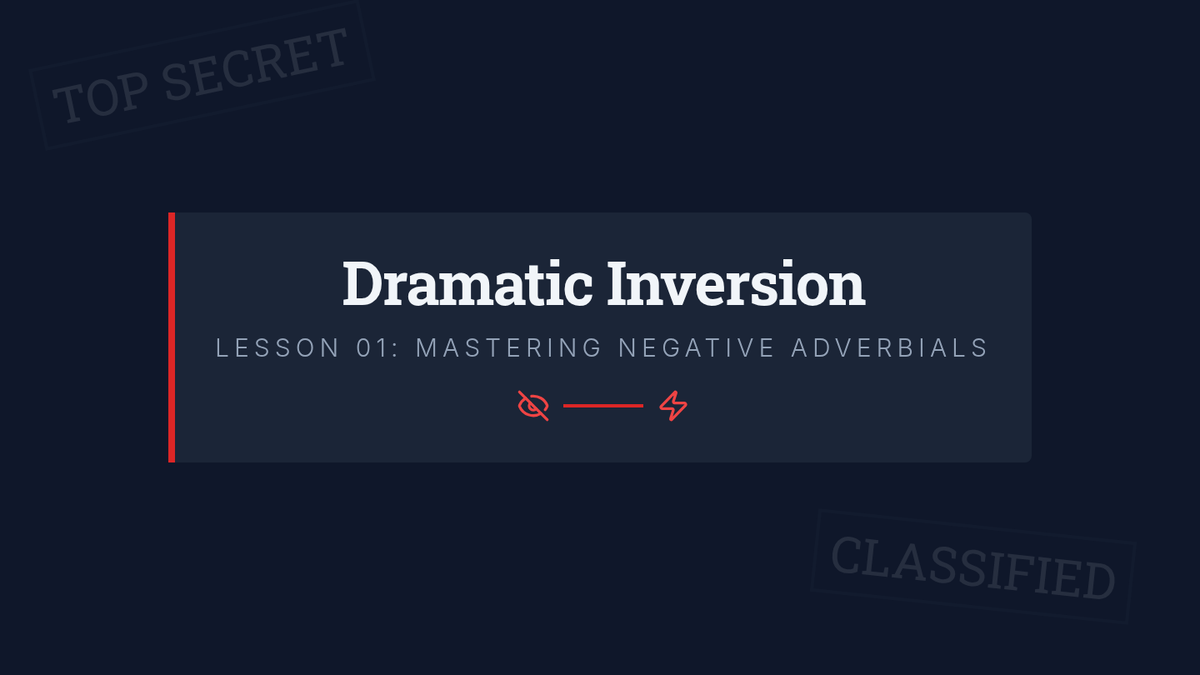 TOP SECRET

Dramatic Inversion

LESSON 01: MASTERING NEGATIVE ADVERBIALS

CLASSIFIED